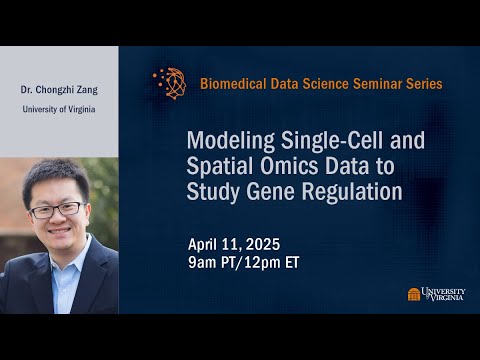 Dr. Chongzhi Zang

University of Virginia

Biomedical Data Science Seminar Series

Modeling Single-Cell and Spatial Omics Data to Study Gene Regulation

April 11, 2025
9am PT/12pm ET

UNIVERSITY of VIRGINIA